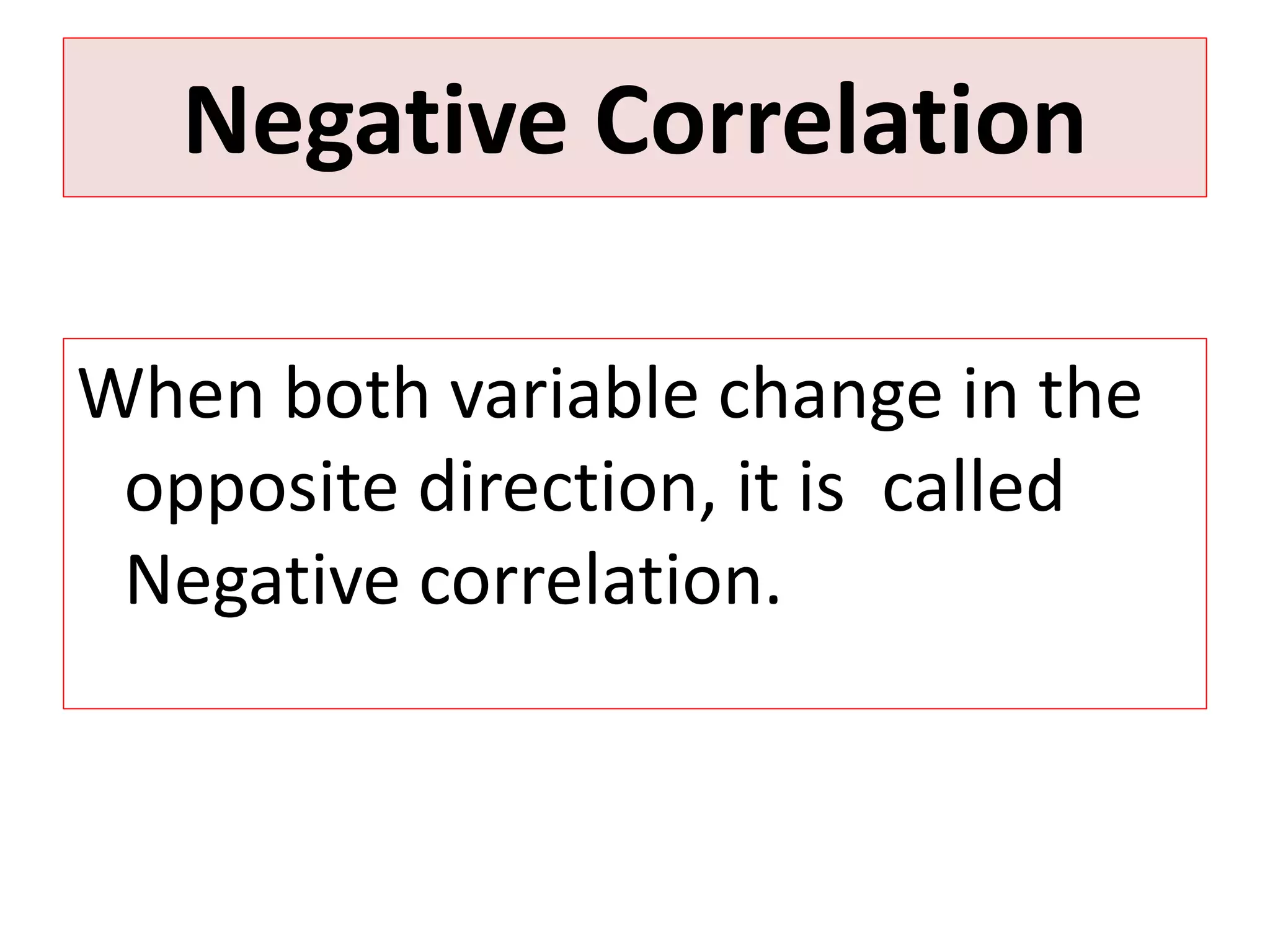 Negative Correlation

When both variable change in the opposite direction, it is called Negative correlation.